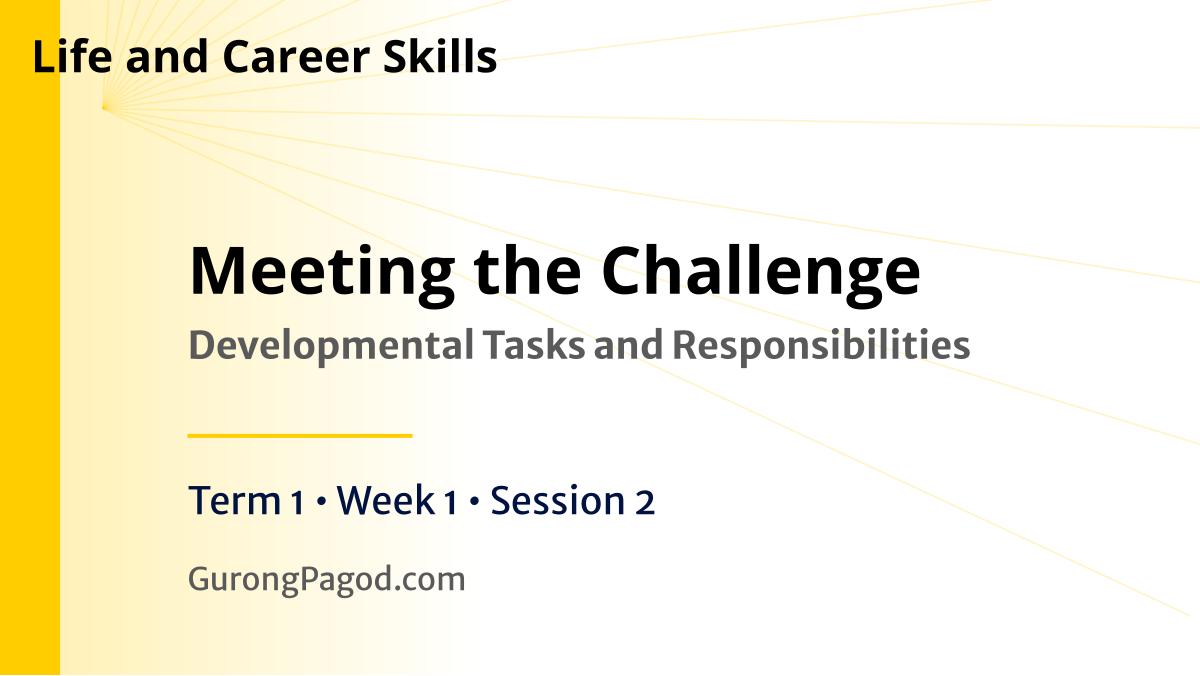 Life and Career Skills

Meeting the Challenge

Developmental Tasks and Responsibilities

Term 1 • Week 1 • Session 2

GurongPagod.com